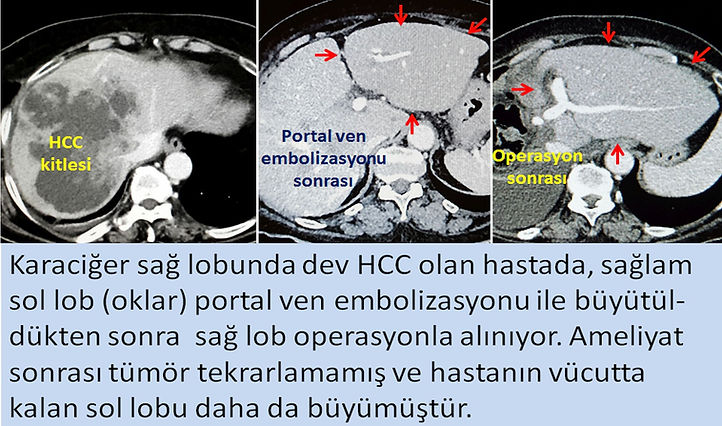 HCC kitlesi

Portal ven embolizasyonu sonrası

Operasyon sonrası

Karaciğer sağ lobunda dev HCC olan hastada, sağlam sol lob (oklar) portal ven embolizasyonu ile büyütüldükten sonra sağ lob operasyonla alınıyor. Ameliyat sonrası tümör tekrarlamamış ve hastanın vücutta kalan sol lobu daha da büyümüştür.